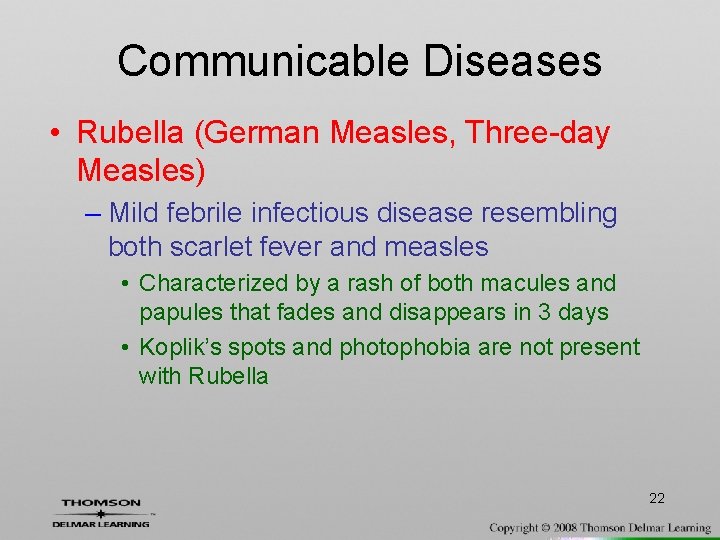 Communicable Diseases

• Rubella (German Measles, Three-day Measles)

– Mild febrile infectious disease resembling both scarlet fever and measles

• Characterized by a rash of both macules and papules that fades and disappears in 3 days

• Koplik's spots and photophobia are not present with Rubella

22

THOMSON
DELMAR LEARNING

Copyright © 2008 Thomson Delmar Learning